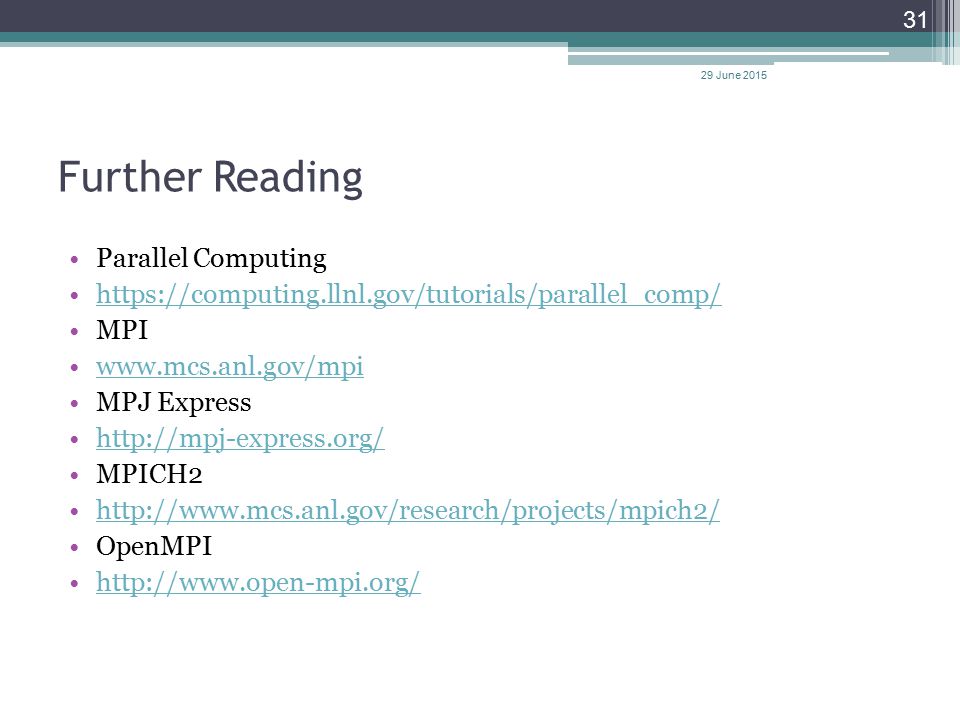 31

29 June 2015

Further Reading

• Parallel Computing
• https://computing.llnl.gov/tutorials/parallel_comp/
• MPI
• www.mcs.anl.gov/mpi
• MPJ Express
• http://mpj-express.org/
• MPICH2
• http://www.mcs.anl.gov/research/projects/mpich2/
• OpenMPI
• http://www.open-mpi.org/